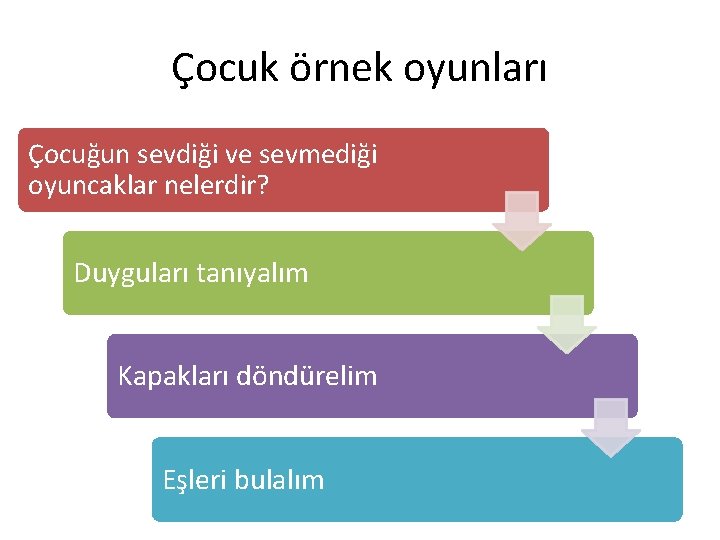 Çocuk örnek oyunları

Çocuğun sevdiği ve sevmediği oyuncaklar nelerdir?

Duyguları tanıyalım

Kapakları döndürelim

Eşleri bulalım